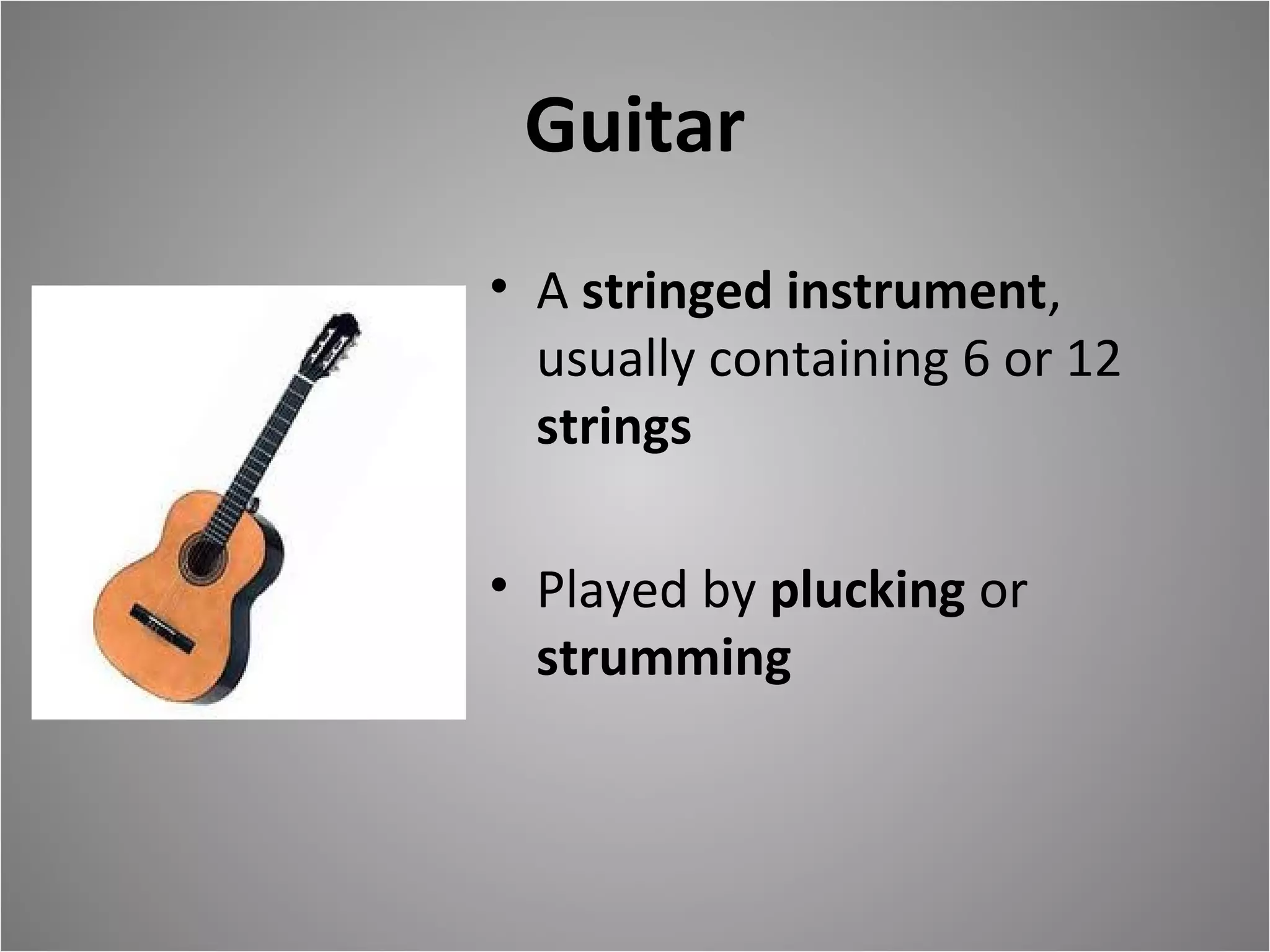 Guitar

• A stringed instrument, usually containing 6 or 12 strings

• Played by plucking or strumming